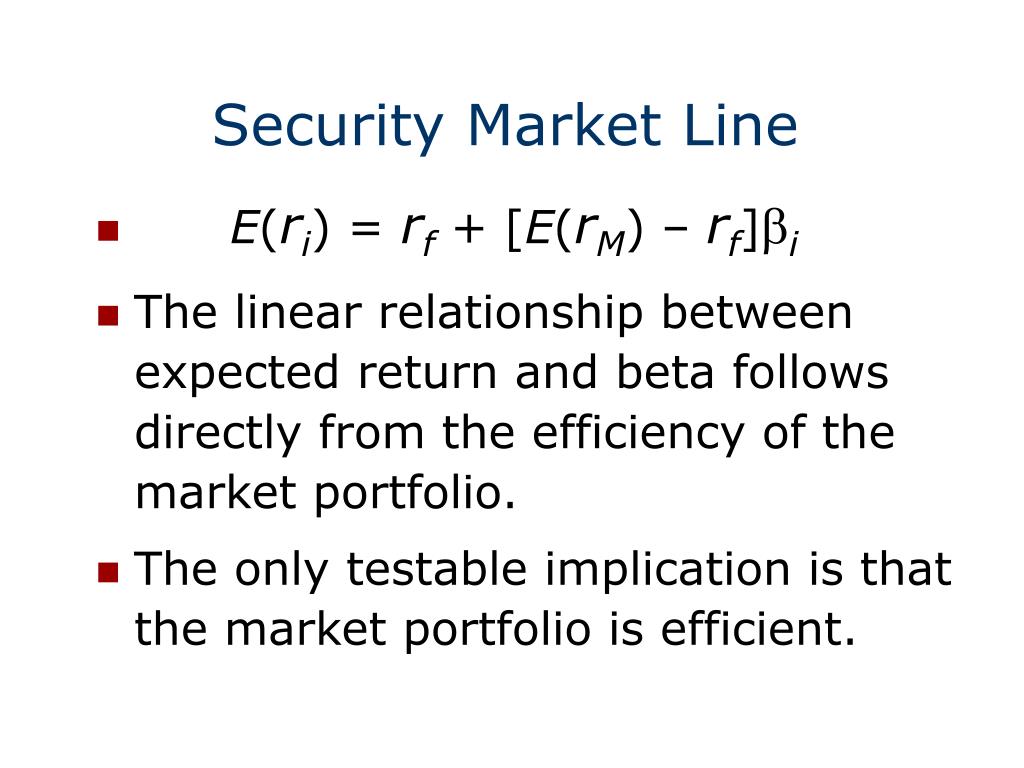 Security Market Line

$E(r_i) = r_f + [E(r_M) - r_f]\beta_i$

The linear relationship between expected return and beta follows directly from the efficiency of the market portfolio.

The only testable implication is that the market portfolio is efficient.